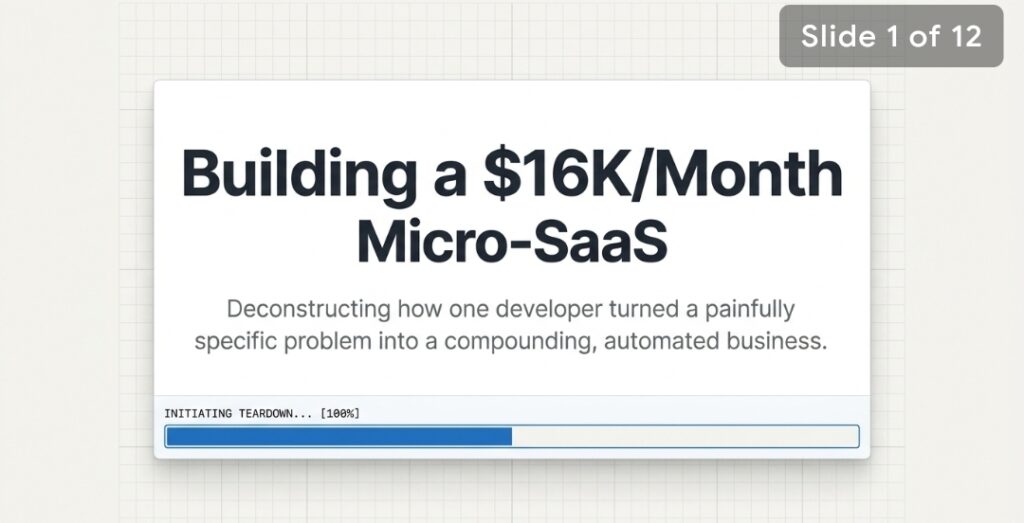 Slide 1 of 12

Building a \$16K/Month Micro-SaaS

Deconstructing how one developer turned a painfully specific problem into a compounding, automated business.

INITIATING TEARDOWN... [100%]